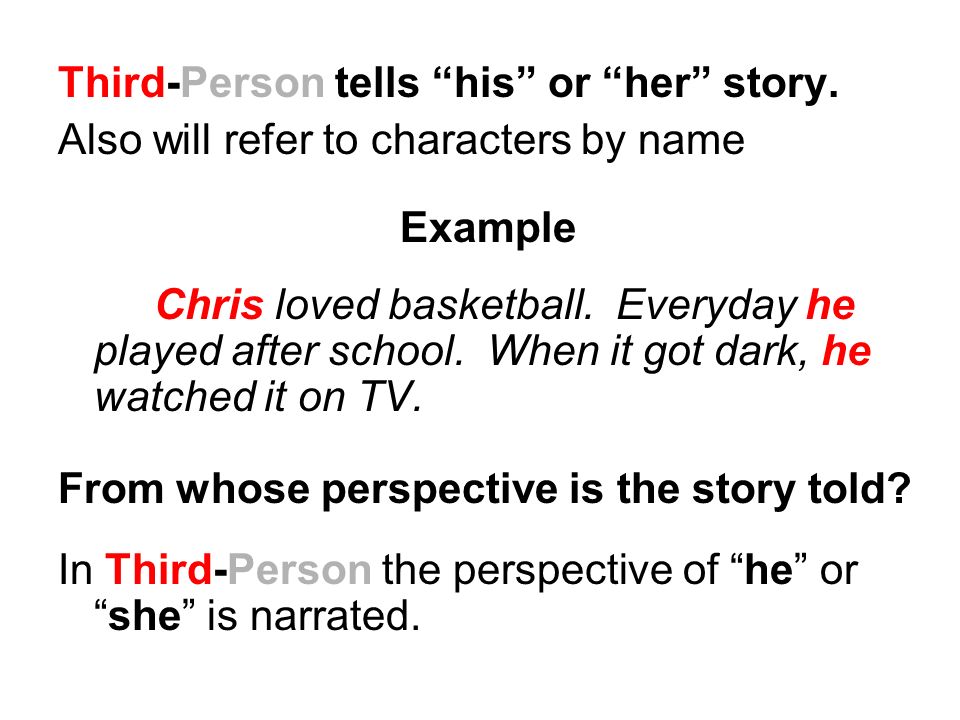 Third-Person tells “his” or “her” story.
Also will refer to characters by name

Example

Chris loved basketball. Everyday he played after school. When it got dark, he watched it on TV.

From whose perspective is the story told?

In Third-Person the perspective of “he” or “she” is narrated.